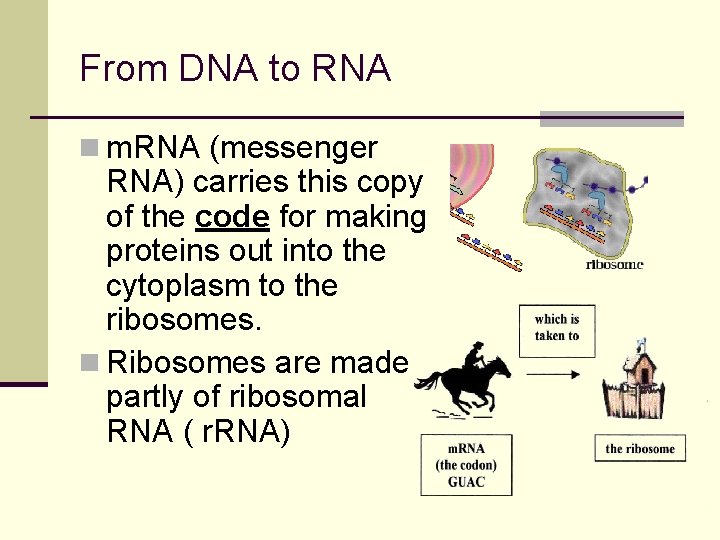 From DNA to RNA

mRNA (messenger RNA) carries this copy of the code for making proteins out into the cytoplasm to the ribosomes.

Ribosomes are made partly of ribosomal RNA ( rRNA)

ribosome

which is taken to

mRNA (the codon) GUAC

the ribosome